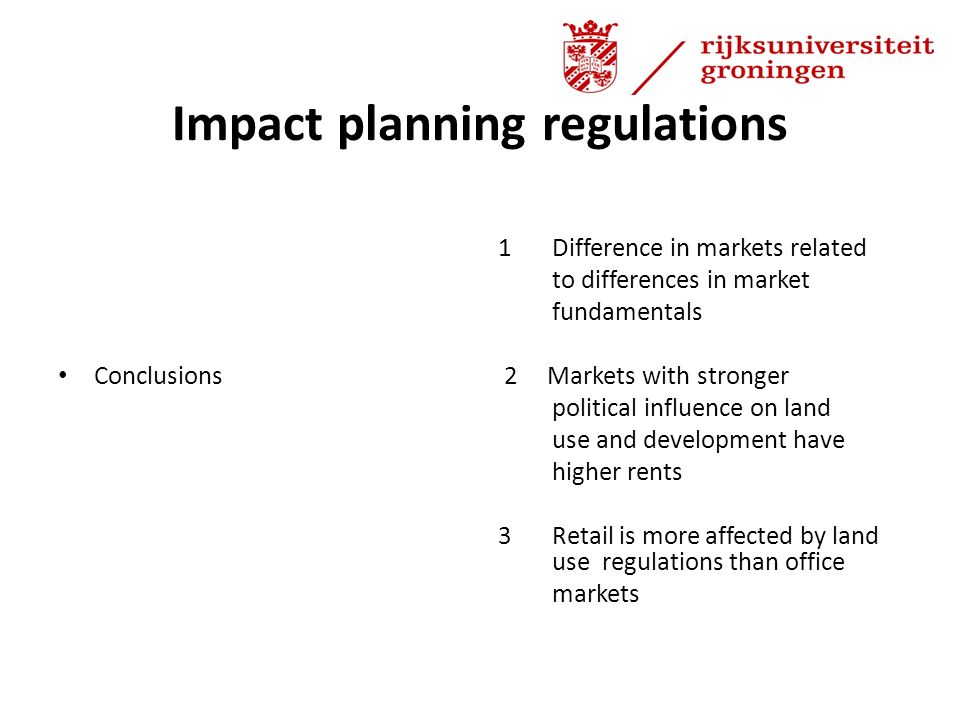 rijksuniversiteit groningen

Impact planning regulations

• Conclusions

1 Difference in markets related to differences in market fundamentals

2 Markets with stronger political influence on land use and development have higher rents

3 Retail is more affected by land use regulations than office markets